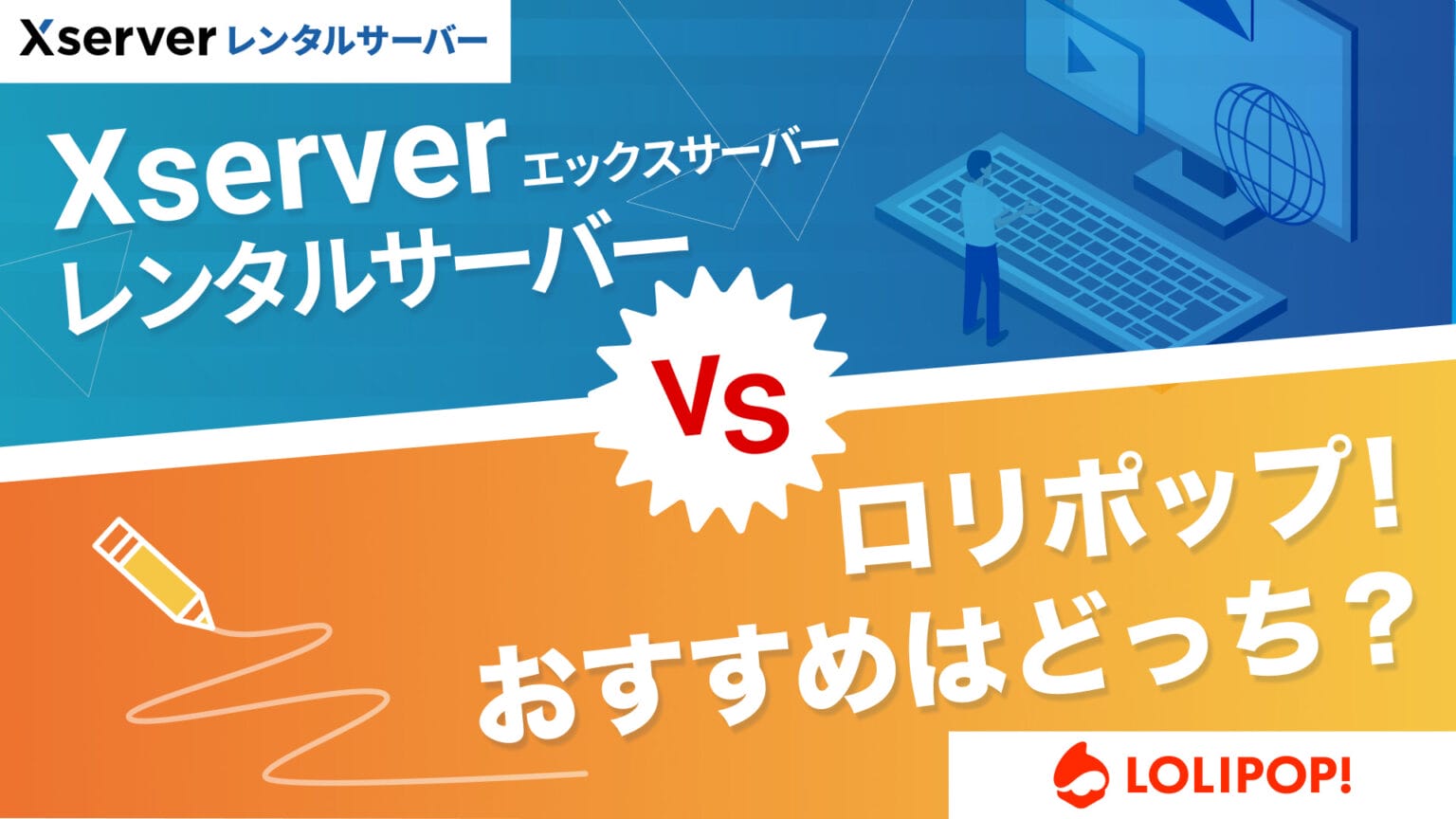 Xserver レンタルサーバー

Xserver エックスサーバー
レンタルサーバー

VS

ロリポップ!
おすすめはどっち？

LOLIPOP!